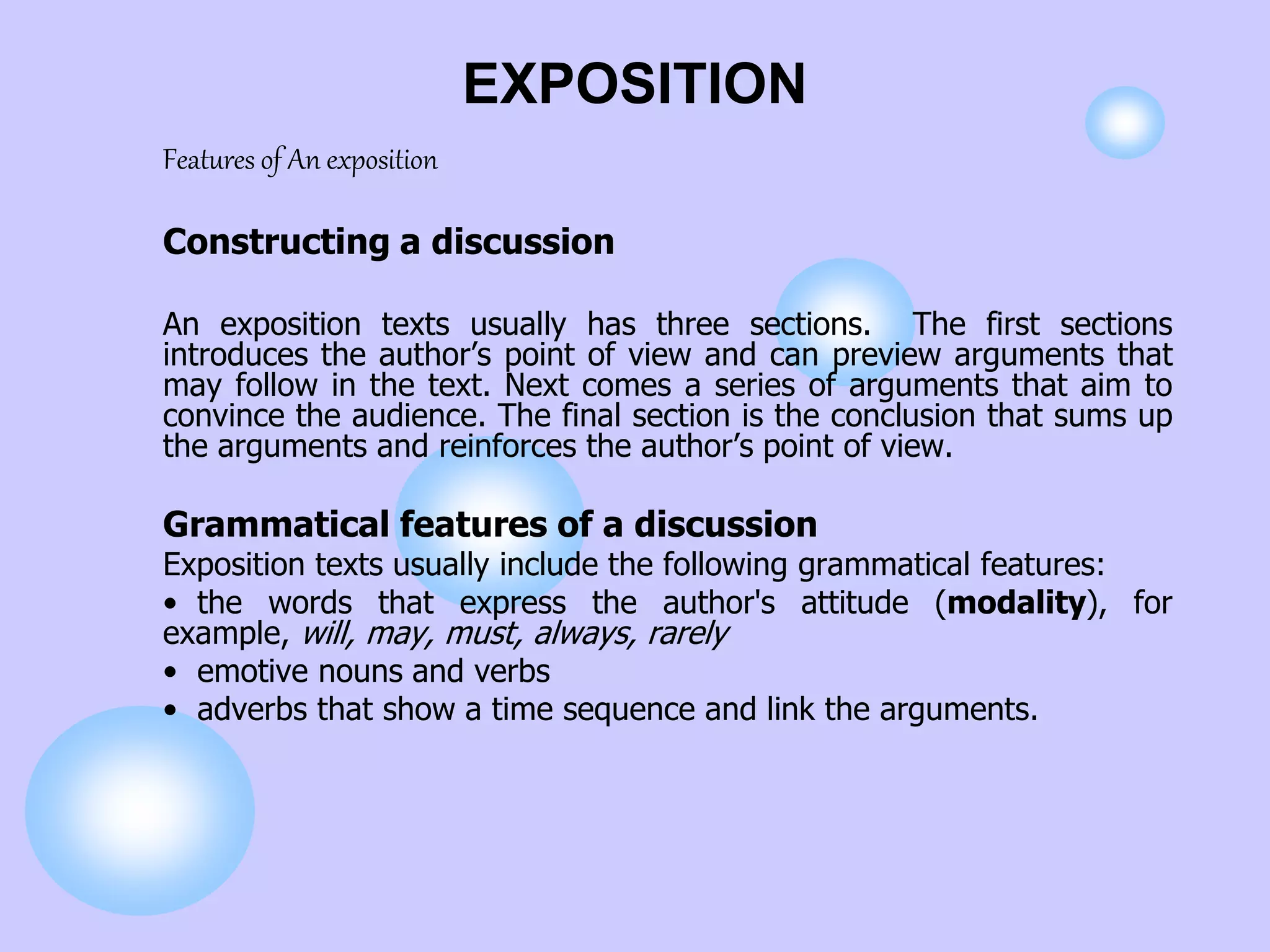 EXPOSITION

Features of An exposition

Constructing a discussion

An exposition texts usually has three sections. The first sections introduces the author’s point of view and can preview arguments that may follow in the text. Next comes a series of arguments that aim to convince the audience. The final section is the conclusion that sums up the arguments and reinforces the author’s point of view.

Grammatical features of a discussion
Exposition texts usually include the following grammatical features:
• the words that express the author's attitude (modality), for example, will, may, must, always, rarely
• emotive nouns and verbs
• adverbs that show a time sequence and link the arguments.